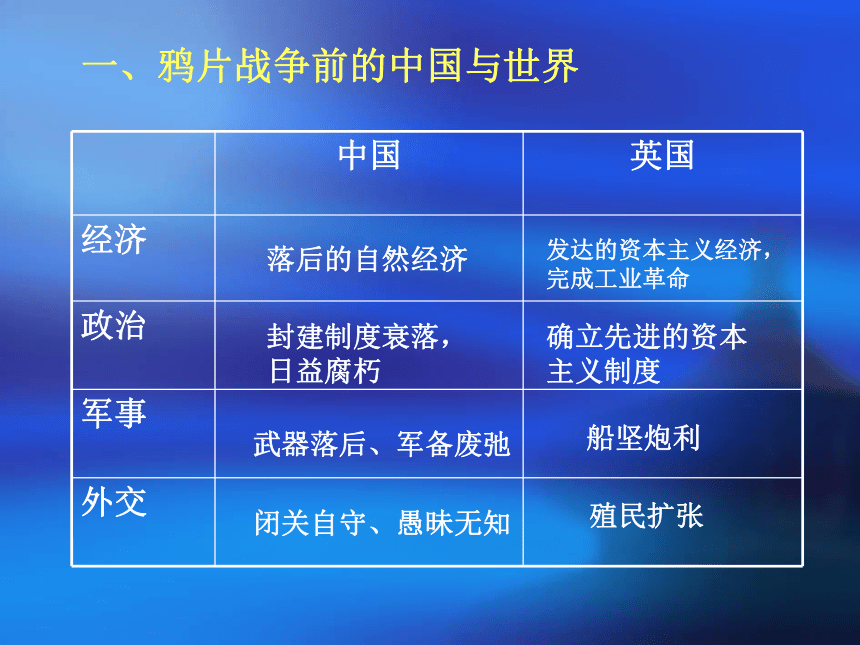 一、鸦片战争前的中国与世界

|  | 中国 | 英国 |
|---|---|---|
| 经济 | 落后的自然经济 | 发达的资本主义经济，完成工业革命 |
| 政治 | 封建制度衰落，日益腐朽 | 确立先进的资本主义制度 |
| 军事 | 武器落后、军备废弛 | 船坚炮利 |
| 外交 | 闭关自守、愚昧无知 | 殖民扩张 |